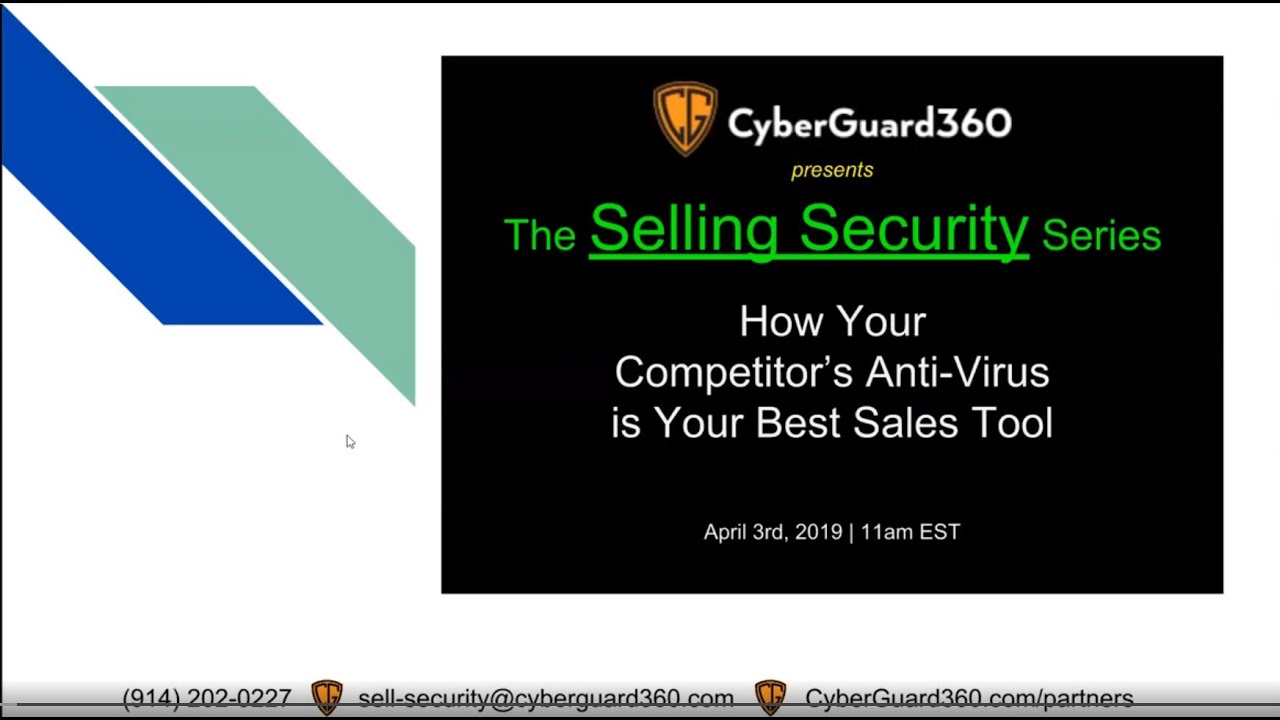 CG CyberGuard360

presents

The Selling Security Series

How Your Competitor's Anti-Virus is Your Best Sales Tool

April 3rd, 2019 | 11am EST

(914) 202-0227 sell-security@cyberguard360.com CyberGuard360.com/partners